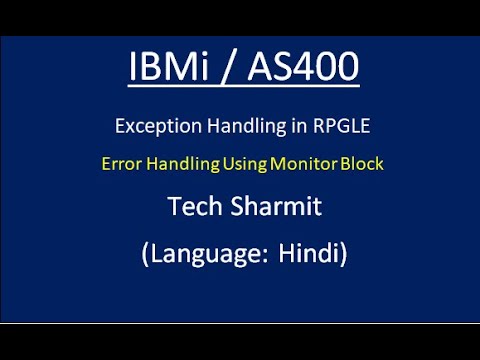 IBMi / AS400

Exception Handling in RPGLE

Error Handling Using Monitor Block

Tech Sharmit

(Language: Hindi)